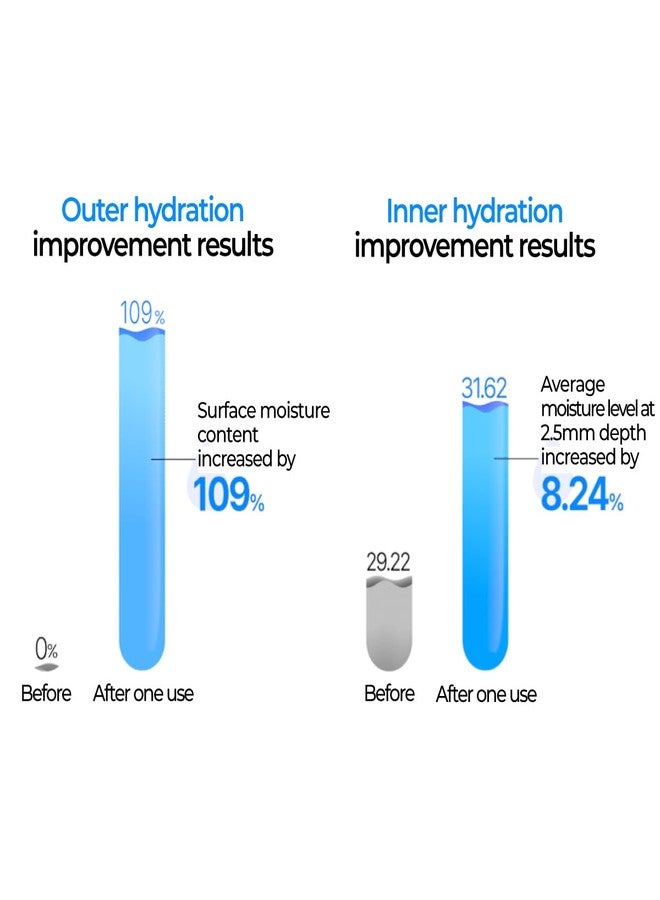 Outer hydration
improvement results

109%

Surface moisture content increased by
109%

0%

Before After one use

Inner hydration
improvement results

31.62

Average moisture level at 2.5mm depth increased by
8.24%

29.22

Before After one use